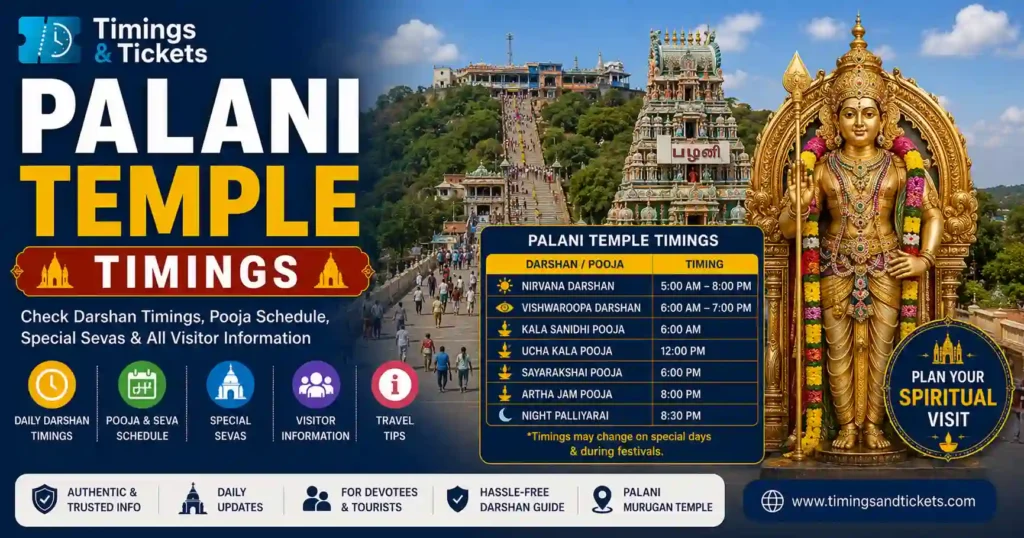 Timings & Tickets

PALANI TEMPLE

TIMINGS

Check Darshan Timings, Pooja Schedule, Special Sevas & All Visitor Information

DAILY DARSHAN TIMINGS

POOJA & SEVA SCHEDULE

SPECIAL SEVAS

VISITOR INFORMATION

TRAVEL TIPS

பழனி

PALANI TEMPLE TIMINGS

| DARSHAN / POOJA | TIMING |
|---|---|
| NIRVANA DARSHAN | 5:00 AM – 8:00 PM |
| VISHWAROOPA DARSHAN | 6:00 AM – 7:00 PM |
| KALA SANIDHI POOJA | 6:00 AM |
| UCHA KALA POOJA | 12:00 PM |
| SAYARAKSHAI POOJA | 6:00 PM |
| ARTHA JAM POOJA | 8:00 PM |
| NIGHT PALLIYARAI | 8:30 PM |

*Timings may change on special days & during festivals.

PLAN YOUR SPIRITUAL VISIT

AUTHENTIC & TRUSTED INFO

DAILY UPDATES

FOR DEVOTEES & TOURISTS

HASSLE-FREE DARSHAN GUIDE

PALANI MURUGAN TEMPLE

www.timingsandtickets.com